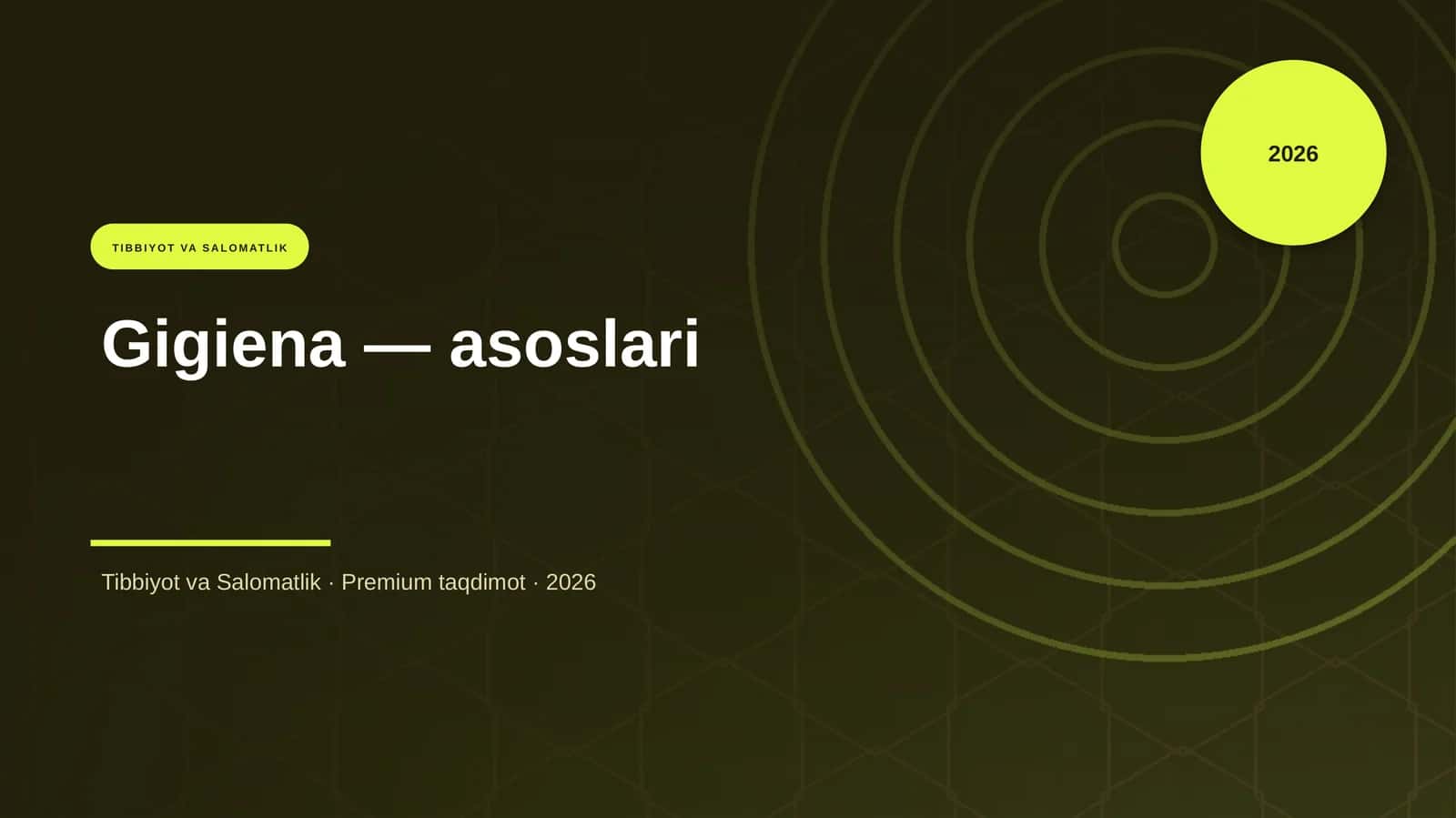 2026

TIBBIYOT VA SALOMATLIK

Gigiena — asoslari

Tibbiyot va Salomatlik · Premium taqdimot · 2026